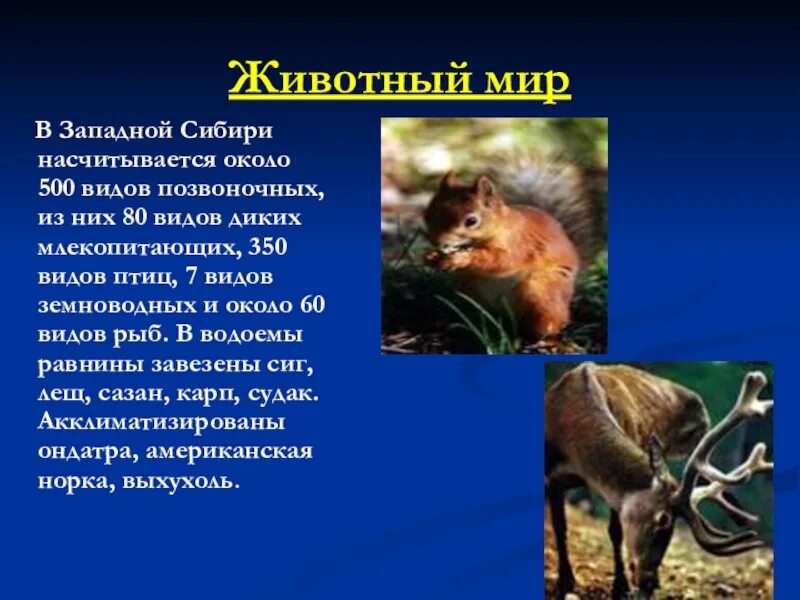 Животный мир

В Западной Сибири насчитывается около 500 видов позвоночных, из них 80 видов диких млекопитающих, 350 видов птиц, 7 видов земноводных и около 60 видов рыб. В водоемы равнины завезены сиг, лещ, сазан, карп, судак. Акклиматизированы ондатра, американская норка, выхухоль.